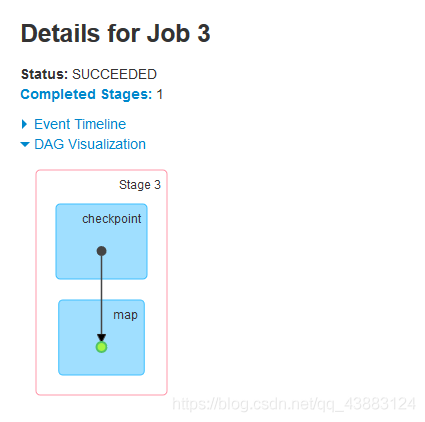 Details for Job 3

Status: SUCCEEDED
Completed Stages: 1

Event Timeline
DAG Visualization

Stage 3

checkpoint

map

https://blog.csdn.net/qq_43883124